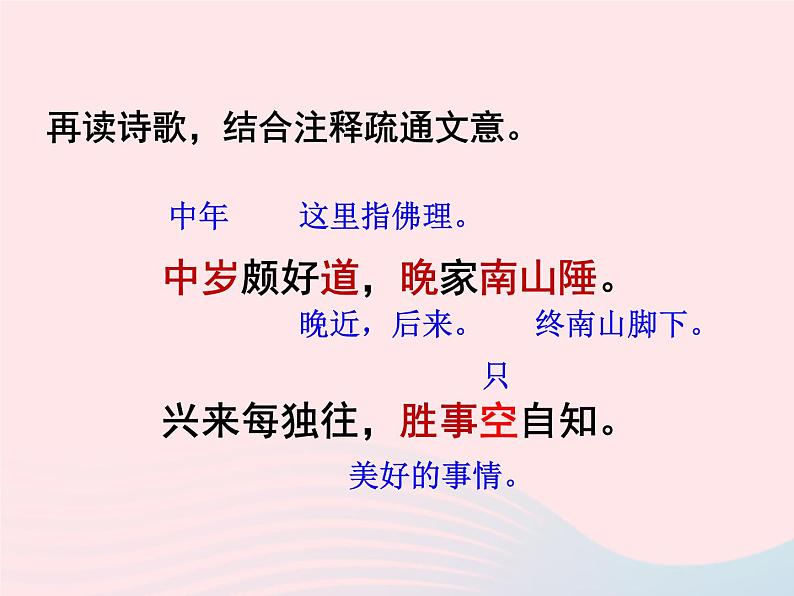 再读诗歌，结合注释疏通文意。

中年　　这里指佛理。

中岁颇好道，晚家南山陲。

晚近，后来。　　终南山脚下。

只

兴来每独往，胜事空自知。

美好的事情。